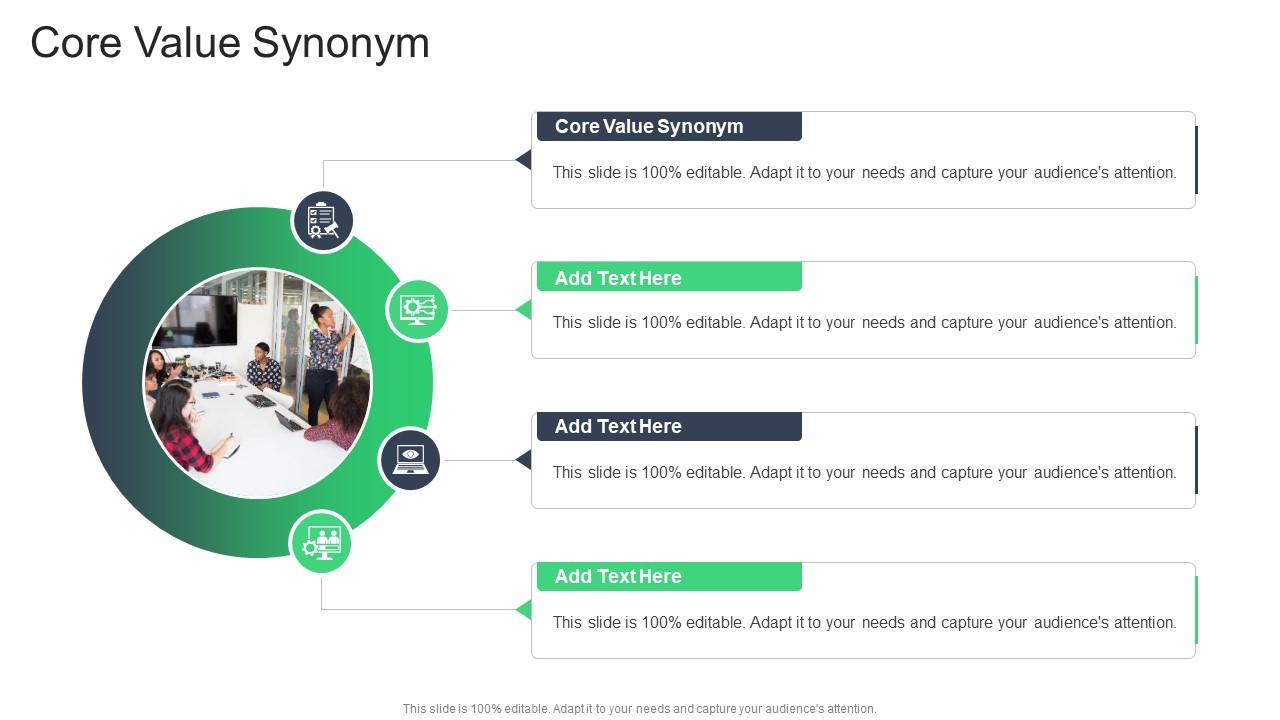 Core Value Synonym

Core Value Synonym

This slide is 100% editable. Adapt it to your needs and capture your audience's attention.

Add Text Here

This slide is 100% editable. Adapt it to your needs and capture your audience's attention.

Add Text Here

This slide is 100% editable. Adapt it to your needs and capture your audience's attention.

Add Text Here

This slide is 100% editable. Adapt it to your needs and capture your audience's attention.

This slide is 100% editable. Adapt it to your needs and capture your audience's attention.